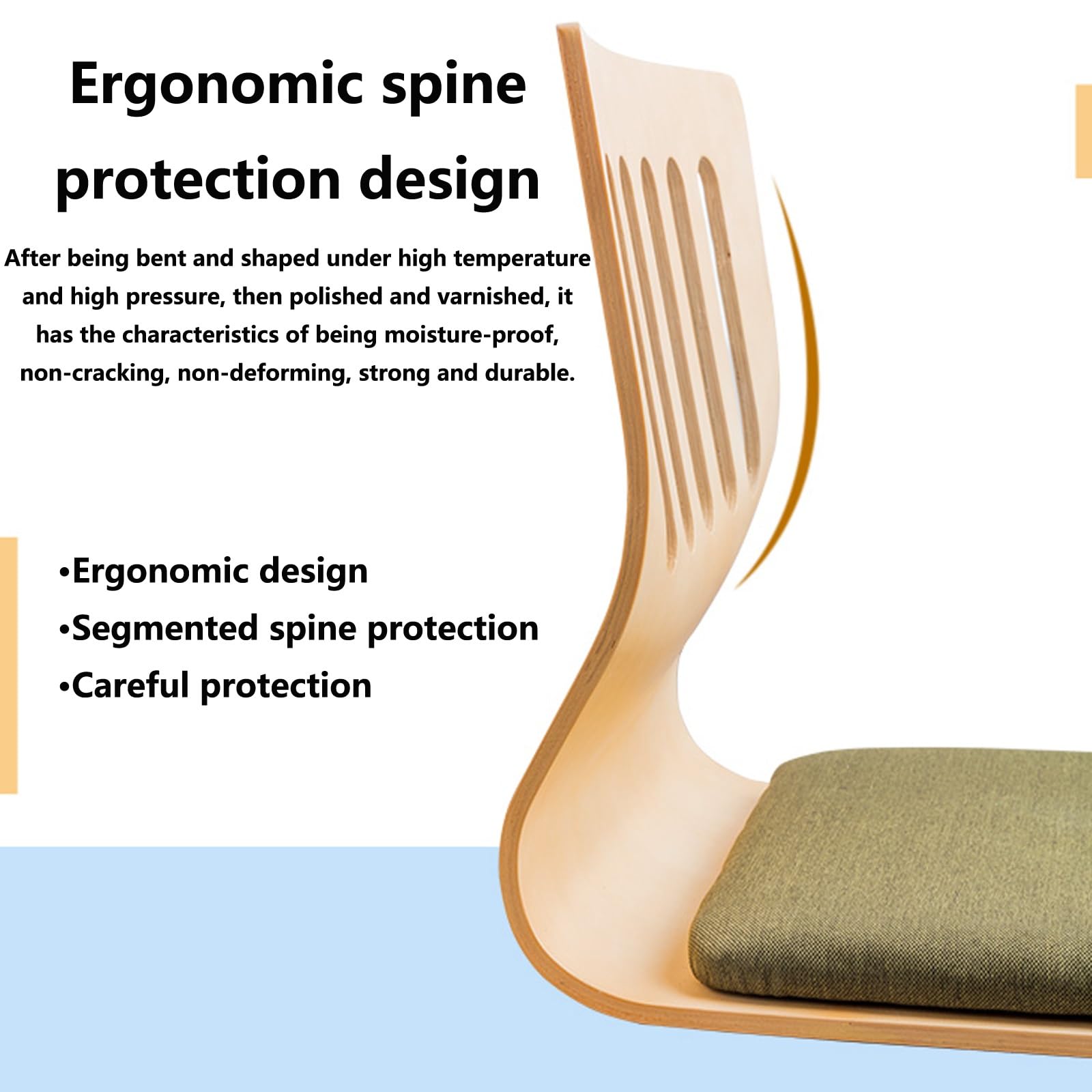 Ergonomic spine protection design

After being bent and shaped under high temperature and high pressure, then polished and varnished, it has the characteristics of being moisture-proof, non-cracking, non-deforming, strong and durable.

•Ergonomic design
•Segmented spine protection
•Careful protection